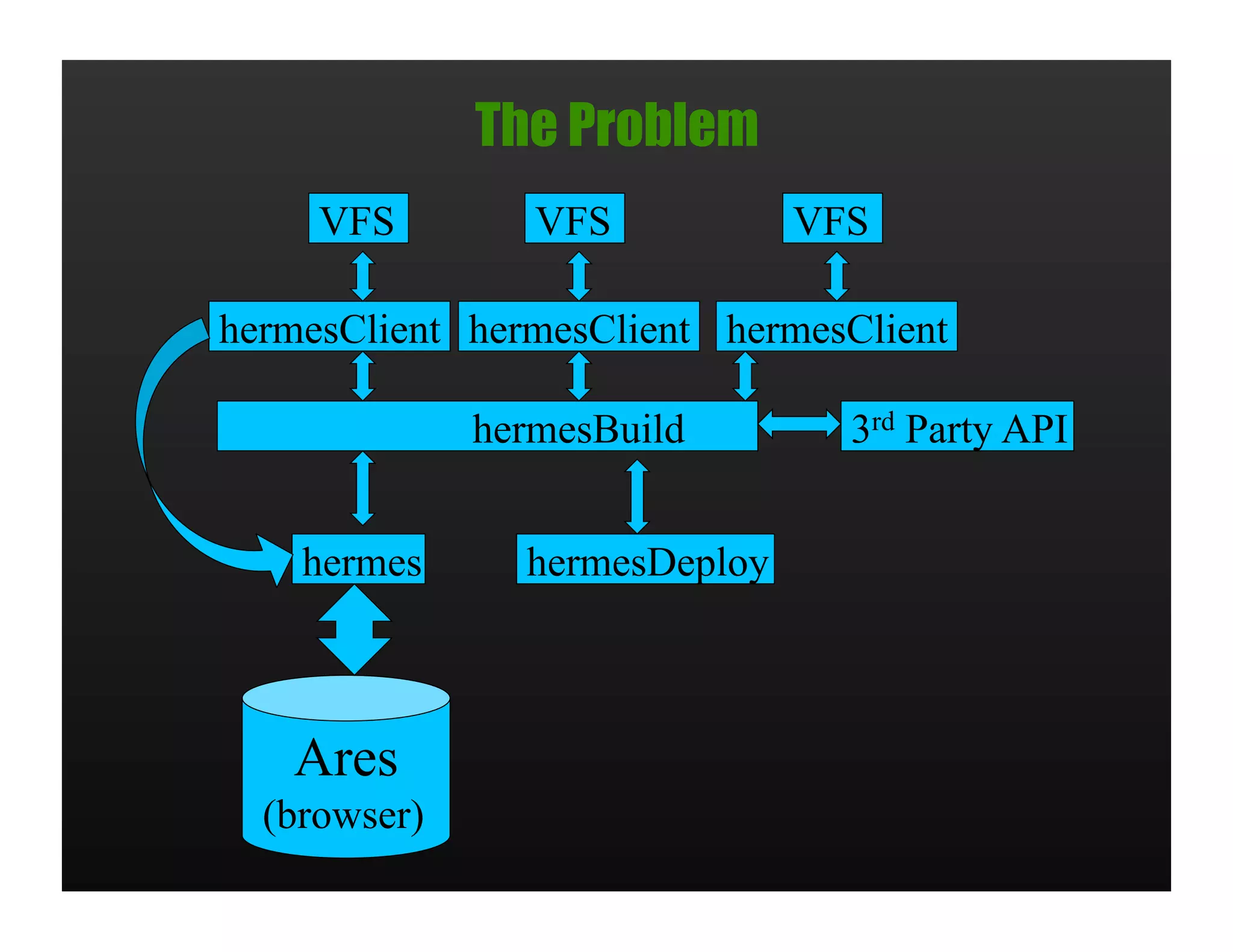 The Problem

VFS

VFS

VFS

hermesClient

hermesClient

hermesClient

hermesBuild

3rd Party API

hermes

hermesDeploy

Ares
(browser)